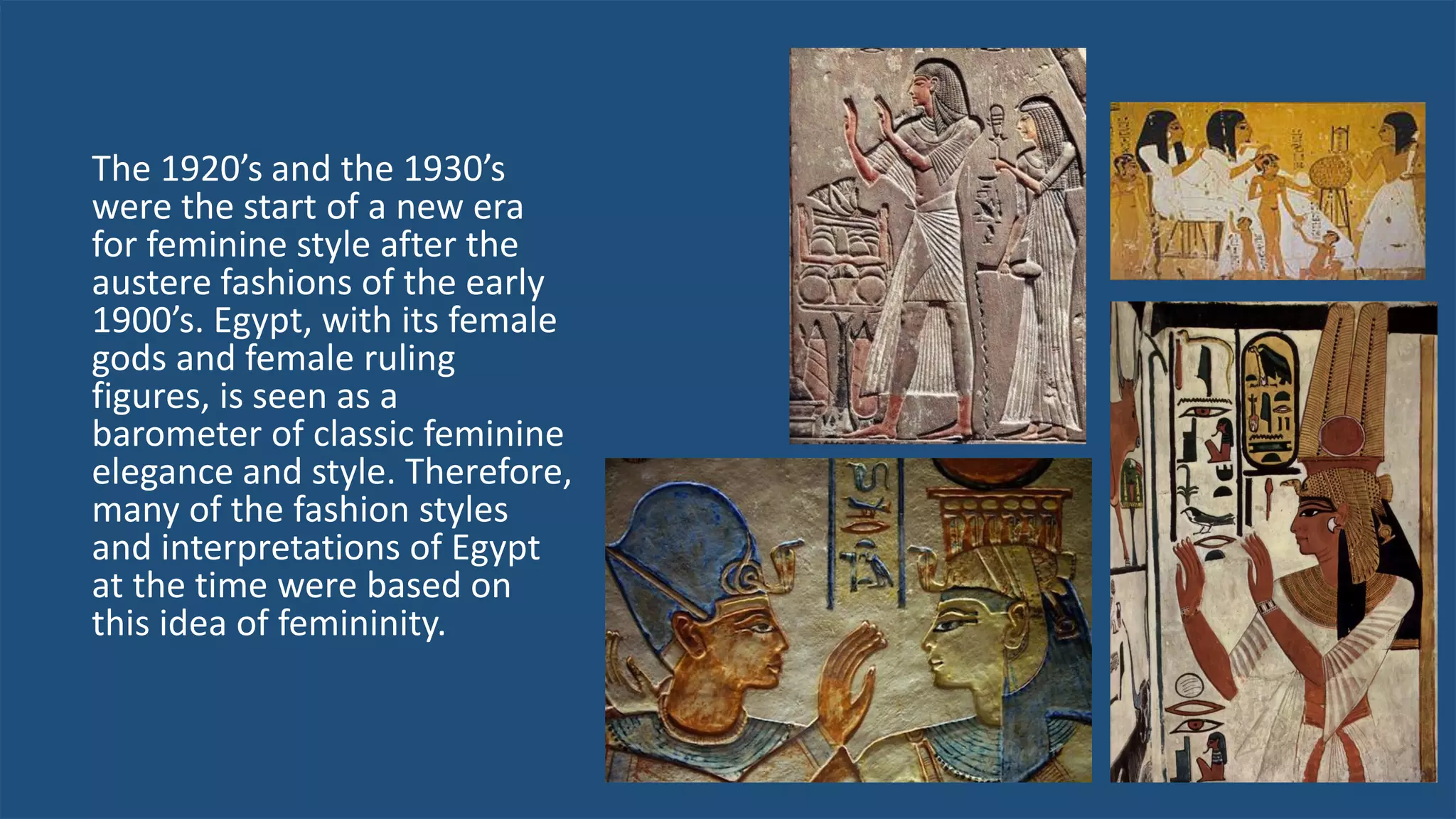 The 1920’s and the 1930’s were the start of a new era for feminine style after the austere fashions of the early 1900’s. Egypt, with its female gods and female ruling figures, is seen as a barometer of classic feminine elegance and style. Therefore, many of the fashion styles and interpretations of Egypt at the time were based on this idea of femininity.